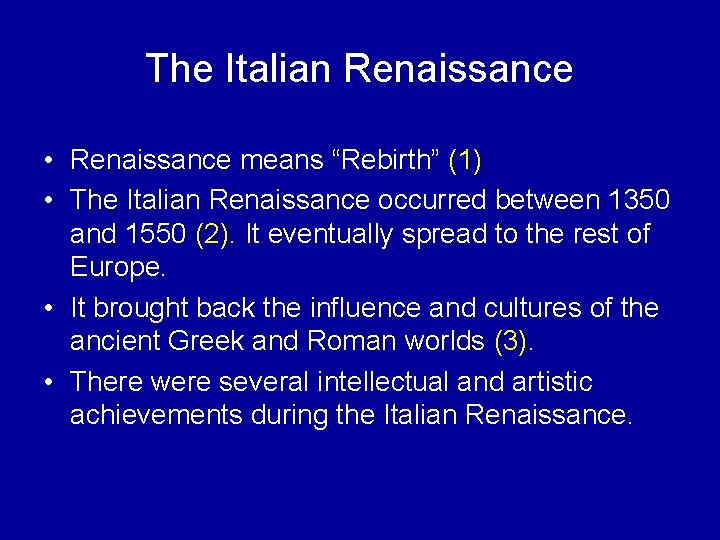 The Italian Renaissance

• Renaissance means “Rebirth” (1)

• The Italian Renaissance occurred between 1350 and 1550 (2). It eventually spread to the rest of Europe.

• It brought back the influence and cultures of the ancient Greek and Roman worlds (3).

• There were several intellectual and artistic achievements during the Italian Renaissance.